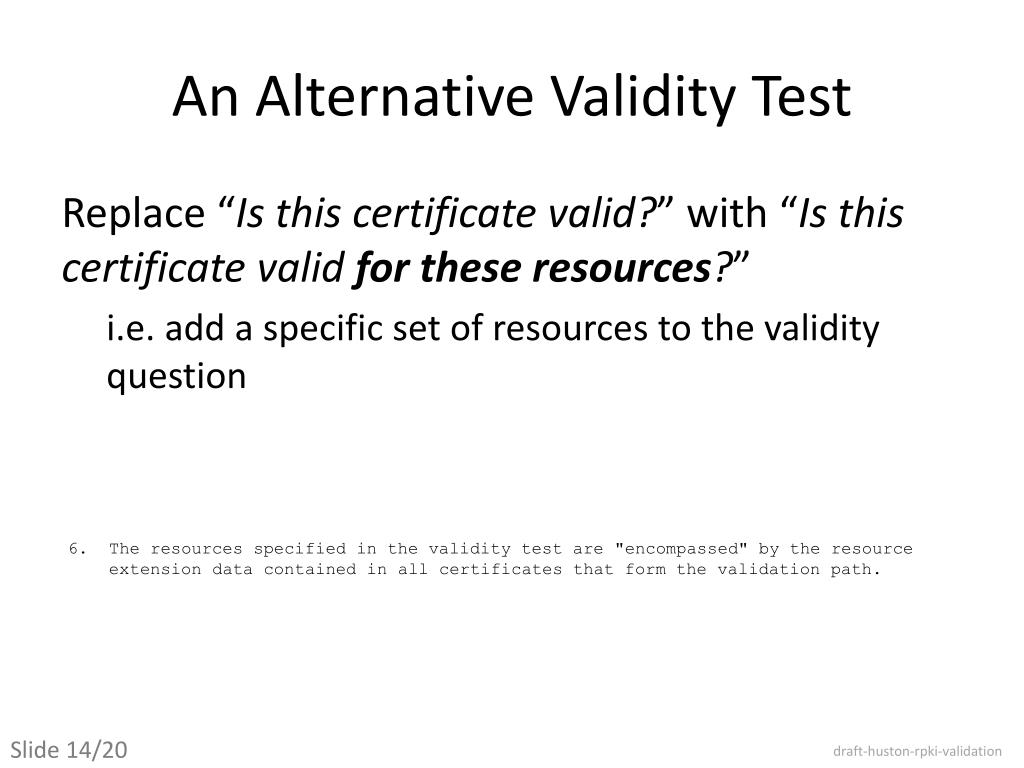 An Alternative Validity Test

Replace “Is this certificate valid?” with “Is this certificate valid for these resources?”

i.e. add a specific set of resources to the validity question

6. The resources specified in the validity test are "encompassed" by the resource extension data contained in all certificates that form the validation path.

Slide 14/20

draft-huston-rpki-validation